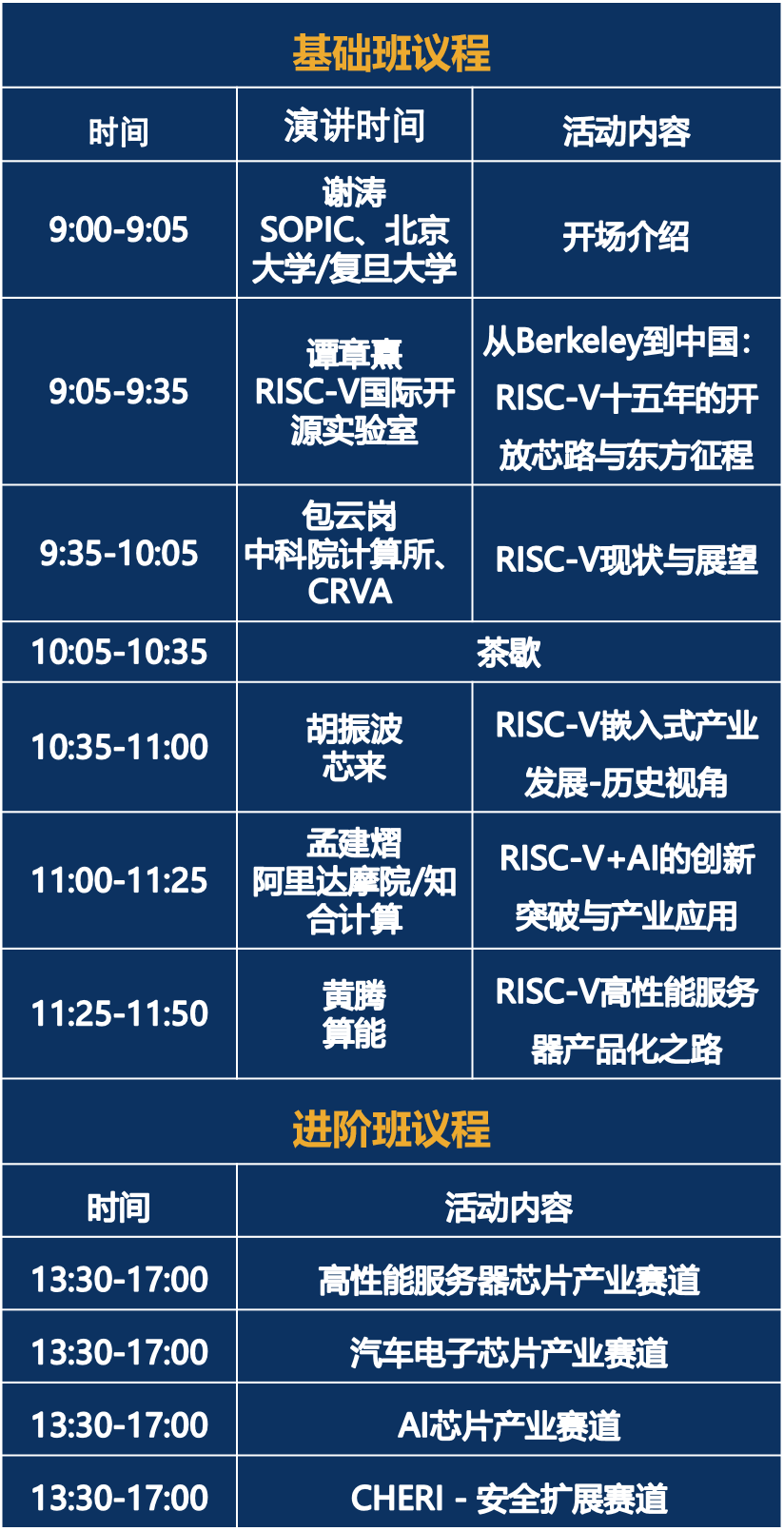 基础班议程

| 时间 | 演讲时间 | 活动内容 |
|---|---|---|
| 9:00-9:05 | 谢涛 SOPIC、北京大学/复旦大学 | 开场介绍 |
| 9:05-9:35 | 谭章熹 RISC-V国际开源实验室 | 从Berkeley到中国：RISC-V十五年的开放芯路与东方征程 |
| 9:35-10:05 | 包云岗 中科院计算所、CRVA | RISC-V现状与展望 |
| 10:05-10:35 | 茶歇 | |
| 10:35-11:00 | 胡振波 芯来 | RISC-V嵌入式产业发展-历史视角 |
| 11:00-11:25 | 孟建熠 阿里达摩院/知合计算 | RISC-V+AI的创新突破与产业应用 |
| 11:25-11:50 | 黄腾 算能 | RISC-V高性能服务器产品化之路 |

进阶班议程

| 时间 | 活动内容 |
|---|---|
| 13:30-17:00 | 高性能服务器芯片产业赛道 |
| 13:30-17:00 | 汽车电子芯片产业赛道 |
| 13:30-17:00 | AI芯片产业赛道 |
| 13:30-17:00 | CHERI - 安全扩展赛道 |